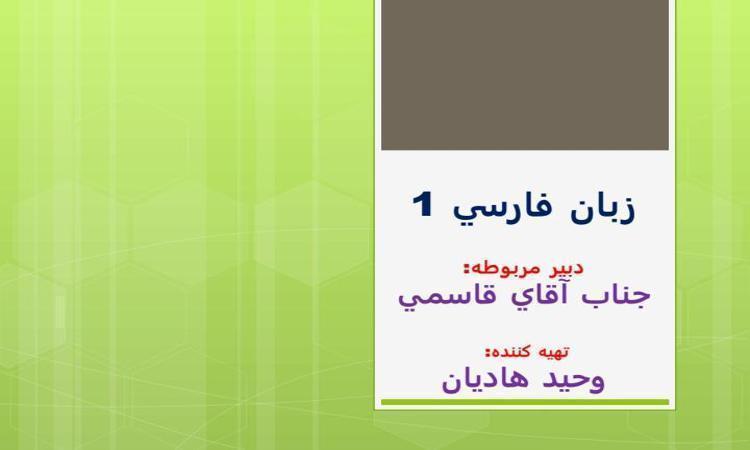 زبان فارسي 1

دبير مربوطه:
جناب آقاي قاسمي

تهيه كننده:
وحيد هاديان